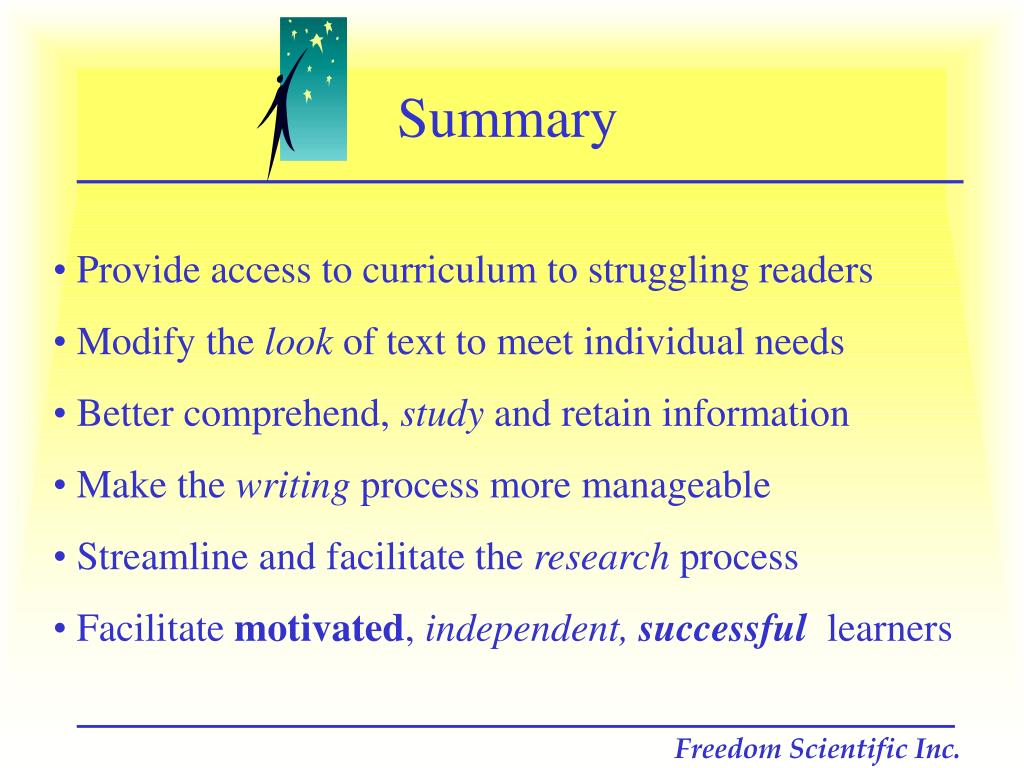 Summary

• Provide access to curriculum to struggling readers

• Modify the look of text to meet individual needs

• Better comprehend, study and retain information

• Make the writing process more manageable

• Streamline and facilitate the research process

• Facilitate motivated, independent, successful learners

Freedom Scientific Inc.